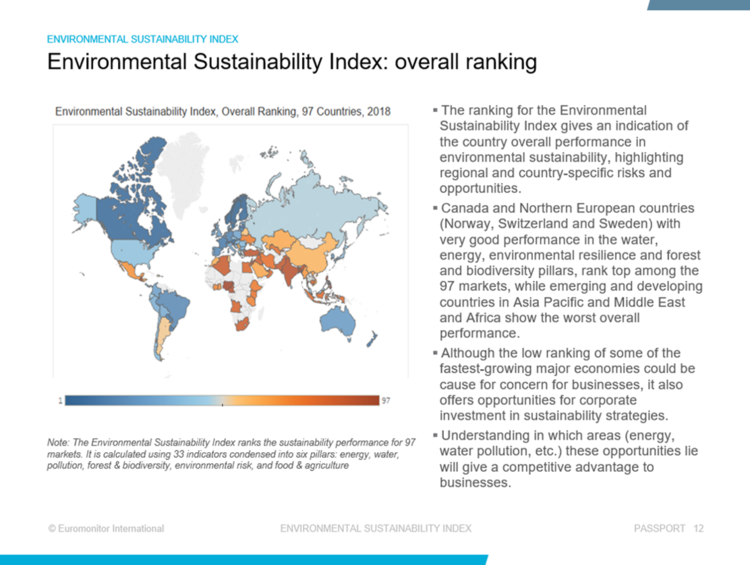 ENVIRONMENTAL SUSTAINABILITY INDEX

Environmental Sustainability Index: overall ranking

Environmental Sustainability Index, Overall Ranking, 97 Countries, 2018

1

97

Note: The Environmental Sustainability Index ranks the sustainability performance for 97 markets. It is calculated using 33 indicators condensed into six pillars: energy, water, pollution, forest & biodiversity, environmental risk, and food & agriculture

▪ The ranking for the Environmental Sustainability Index gives an indication of the country overall performance in environmental sustainability, highlighting regional and country-specific risks and opportunities.

▪ Canada and Northern European countries (Norway, Switzerland and Sweden) with very good performance in the water, energy, environmental resilience and forest and biodiversity pillars, rank top among the 97 markets, while emerging and developing countries in Asia Pacific and Middle East and Africa show the worst overall performance.

▪ Although the low ranking of some of the fastest-growing major economies could be cause for concern for businesses, it also offers opportunities for corporate investment in sustainability strategies.

▪ Understanding in which areas (energy, water pollution, etc.) these opportunities lie will give a competitive advantage to businesses.

© Euromonitor International

ENVIRONMENTAL SUSTAINABILITY INDEX

PASSPORT 12